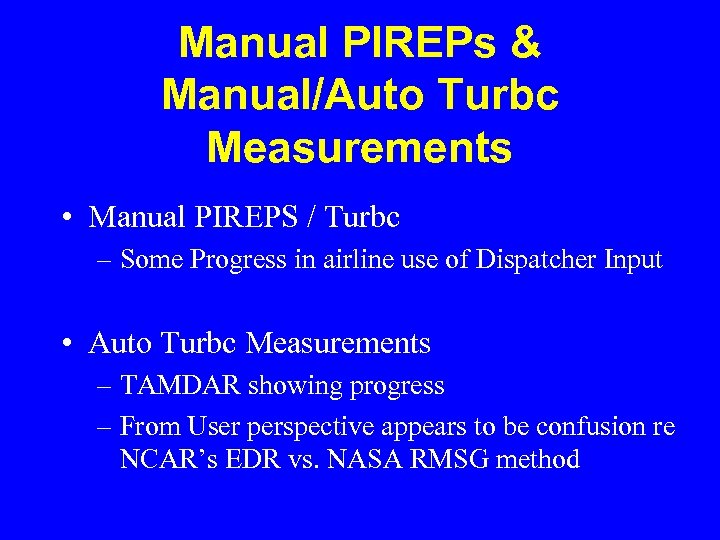 Manual PIREPs & Manual/Auto Turbc Measurements

• Manual PIREPS / Turbc
– Some Progress in airline use of Dispatcher Input

• Auto Turbc Measurements
– TAMDAR showing progress
– From User perspective appears to be confusion re NCAR's EDR vs. NASA RMSG method